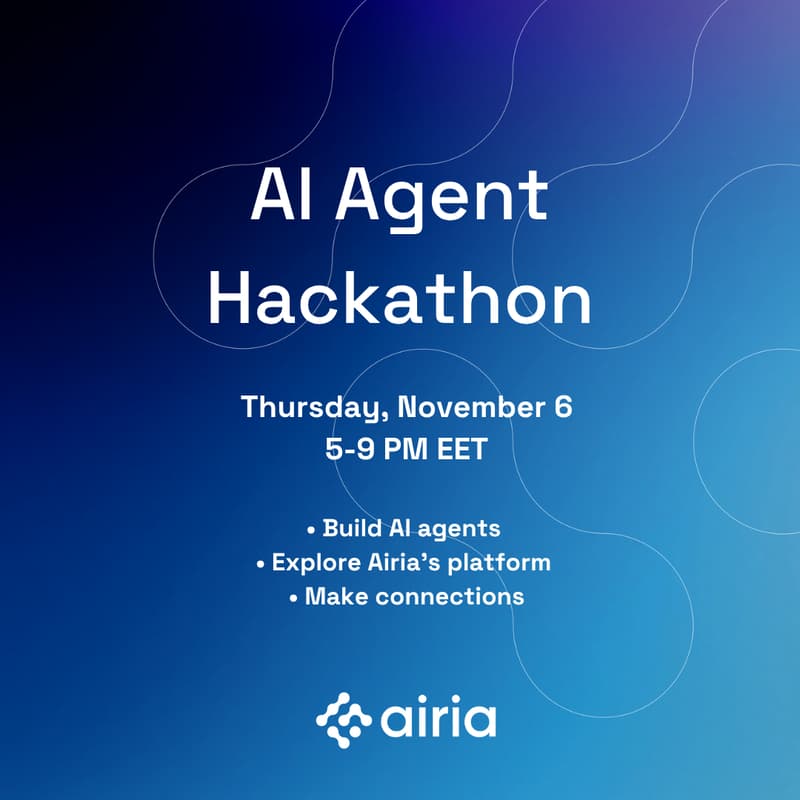 AI Agent Hackathon

Thursday, November 6
5-9 PM EET

• Build AI agents
• Explore Airia's platform
• Make connections

airia